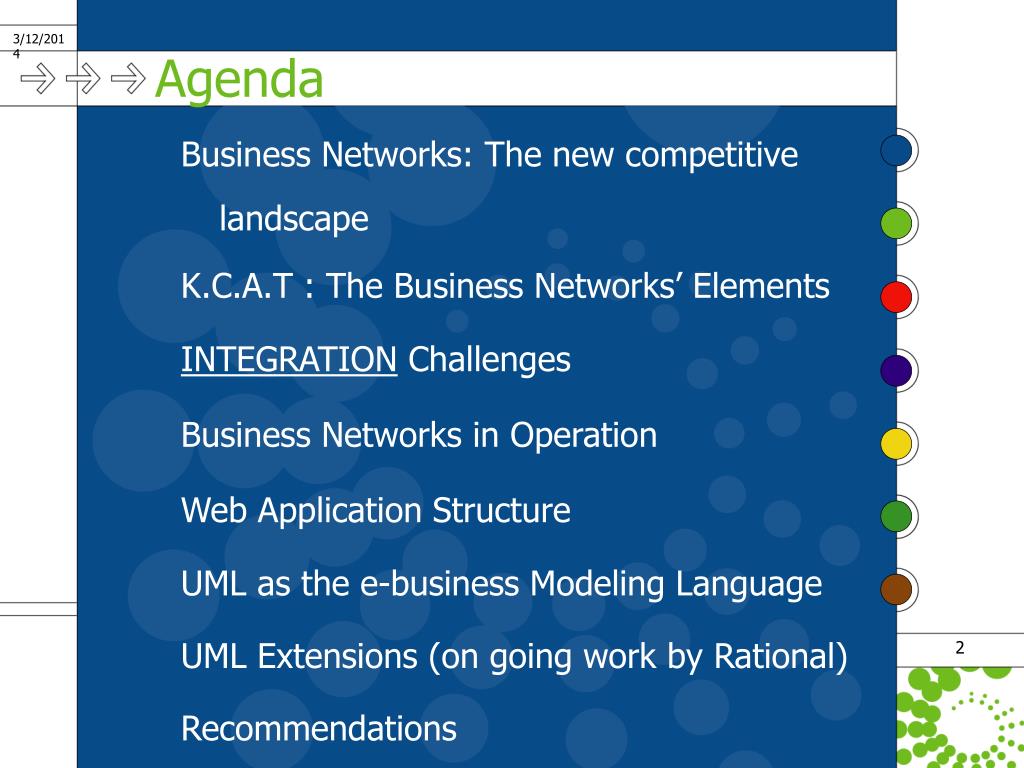 3/12/2014

Agenda

Business Networks: The new competitive landscape

K.C.A.T : The Business Networks’ Elements

INTEGRATION Challenges

Business Networks in Operation

Web Application Structure

UML as the e-business Modeling Language

UML Extensions (on going work by Rational)

Recommendations

2